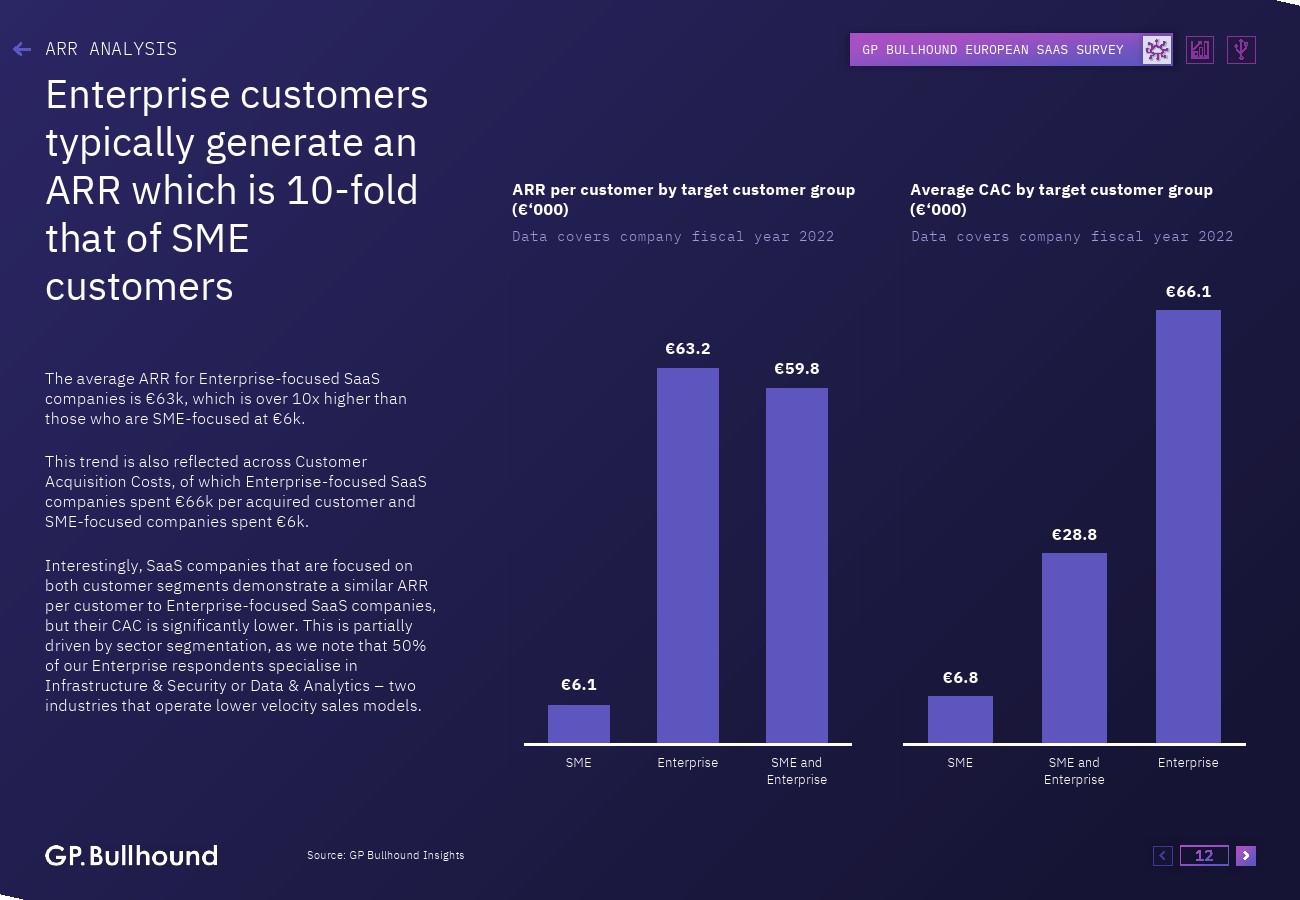 ARR ANALYSIS

GP BULLHOUND EUROPEAN SAAS SURVEY

Enterprise customers typically generate an ARR which is 10-fold that of SME customers

The average ARR for Enterprise-focused SaaS companies is €63k, which is over 10x higher than those who are SME-focused at €6k.

This trend is also reflected across Customer Acquisition Costs, of which Enterprise-focused SaaS companies spent €66k per acquired customer and SME-focused companies spent €6k.

Interestingly, SaaS companies that are focused on both customer segments demonstrate a similar ARR per customer to Enterprise-focused SaaS companies, but their CAC is significantly lower. This is partially driven by sector segmentation, as we note that 50% of our Enterprise respondents specialise in Infrastructure & Security or Data & Analytics – two industries that operate lower velocity sales models.

ARR per customer by target customer group (€‘000)

Data covers company fiscal year 2022

€6.1
€63.2
€59.8

SME
Enterprise
SME and Enterprise

Average CAC by target customer group (€‘000)

Data covers company fiscal year 2022

€6.8
€28.8
€66.1

SME
SME and Enterprise
Enterprise

GP.Bullhound

Source: GP Bullhound Insights

12